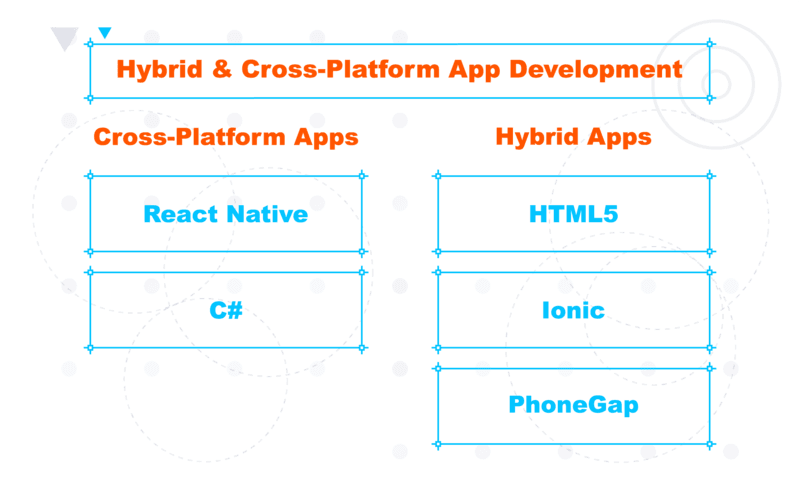 Hybrid & Cross-Platform App Development

Cross-Platform Apps

React Native

C#

Hybrid Apps

HTML5

Ionic

PhoneGap